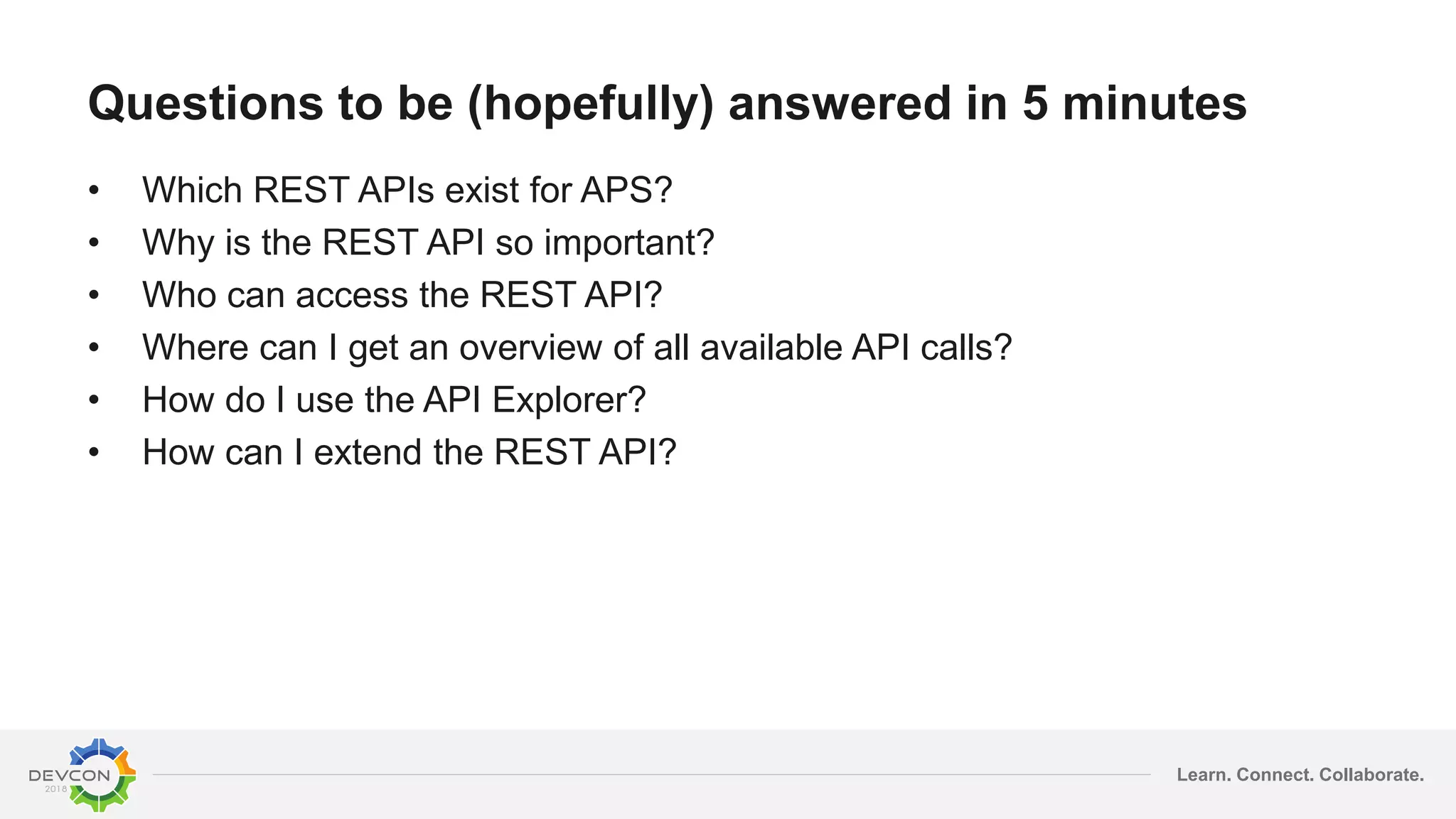 Questions to be (hopefully) answered in 5 minutes

• Which REST APIs exist for APS?
• Why is the REST API so important?
• Who can access the REST API?
• Where can I get an overview of all available API calls?
• How do I use the API Explorer?
• How can I extend the REST API?

DEVCON 2018

Learn. Connect. Collaborate.